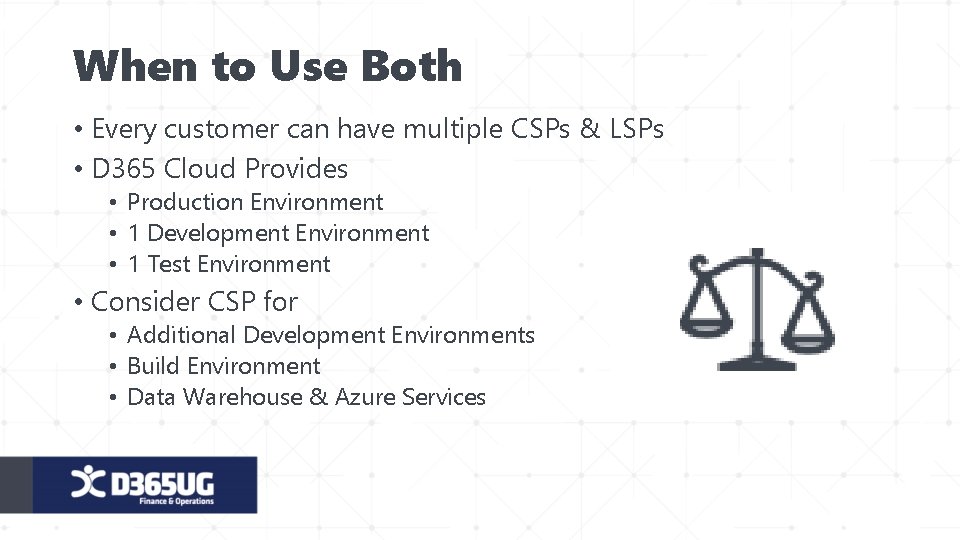 When to Use Both

• Every customer can have multiple CSPs & LSPs
• D365 Cloud Provides
  • Production Environment
  • 1 Development Environment
  • 1 Test Environment
• Consider CSP for
  • Additional Development Environments
  • Build Environment
  • Data Warehouse & Azure Services

D365UG
Finance & Operations